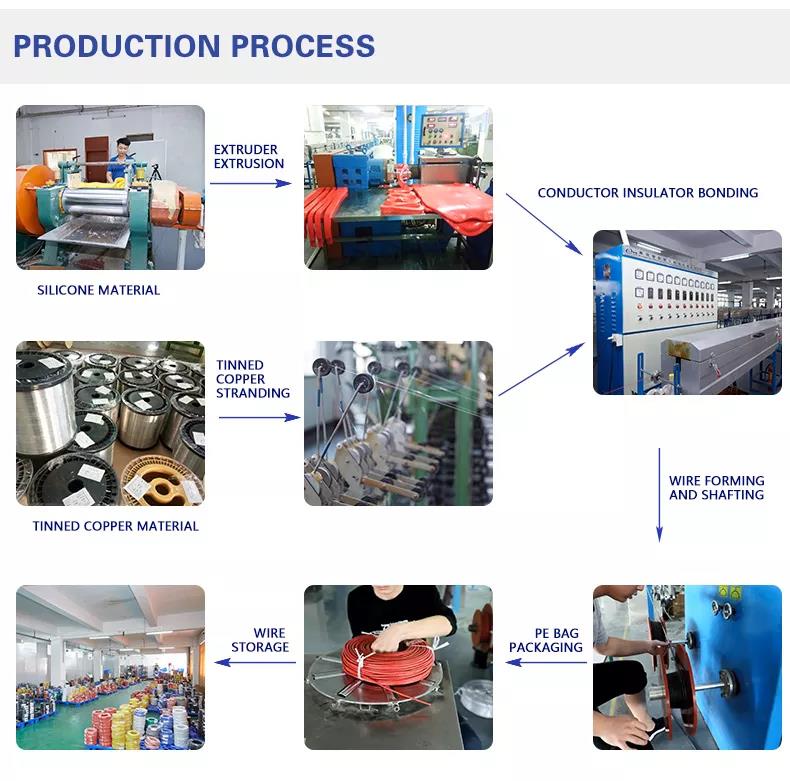 PRODUCTION PROCESS

EXTRUDER EXTRUSION

CONDUCTOR INSULATOR BONDING

SILICONE MATERIAL

TINNED COPPER STRANDING

TINNED COPPER MATERIAL

WIRE FORMING AND SHAFTING

WIRE STORAGE

PE BAG PACKAGING